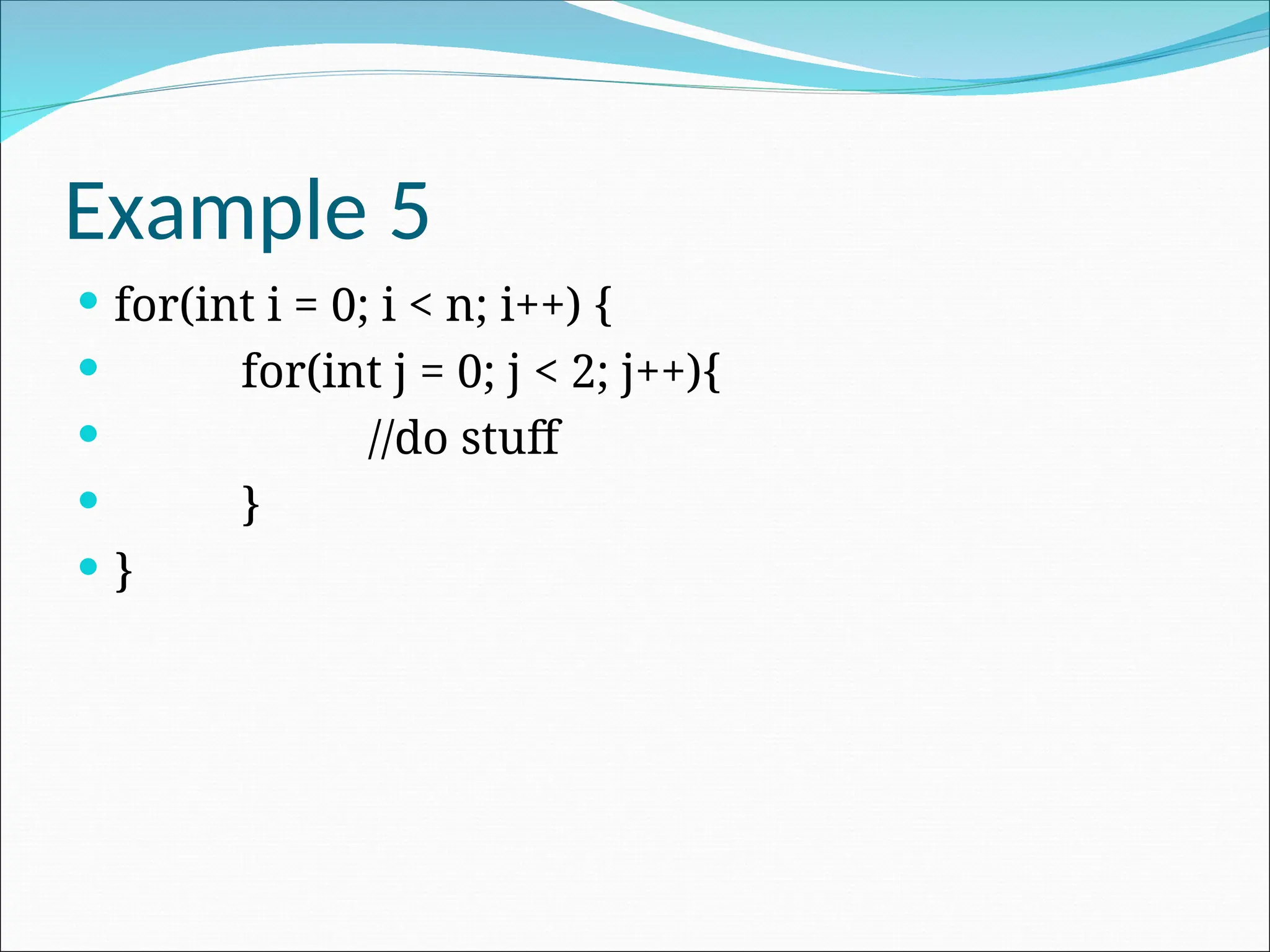 Example 5

- for(int i = 0; i < n; i++) {
- for(int j = 0; j < 2; j++){
- //do stuff
- }
- }